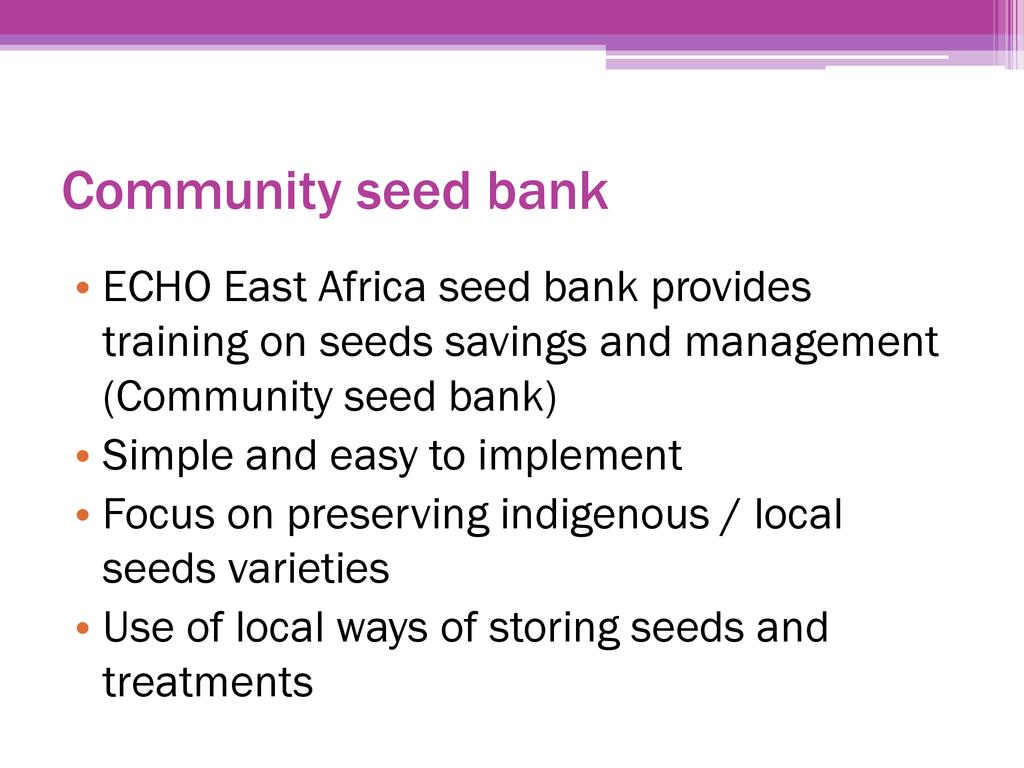 Community seed bank

• ECHO East Africa seed bank provides training on seeds savings and management (Community seed bank)
• Simple and easy to implement
• Focus on preserving indigenous / local seeds varieties
• Use of local ways of storing seeds and treatments